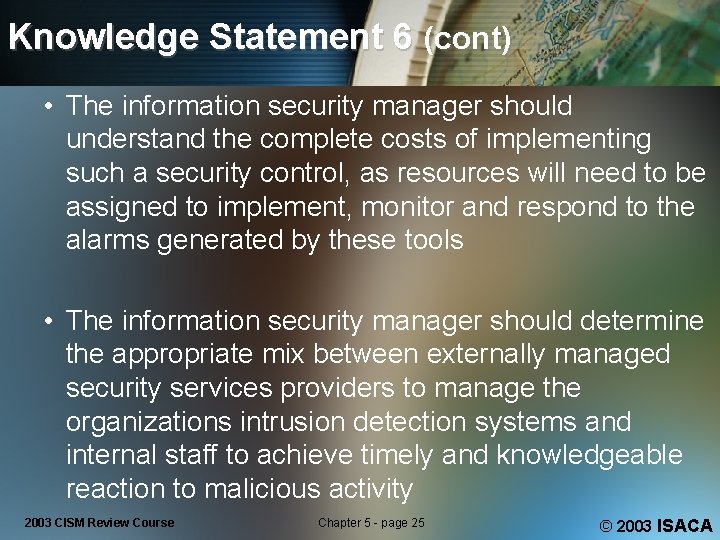 Knowledge Statement 6 (cont)

• The information security manager should understand the complete costs of implementing such a security control, as resources will need to be assigned to implement, monitor and respond to the alarms generated by these tools

• The information security manager should determine the appropriate mix between externally managed security services providers to manage the organizations intrusion detection systems and internal staff to achieve timely and knowledgeable reaction to malicious activity

2003 CISM Review Course

Chapter 5 - page 25

© 2003 ISACA